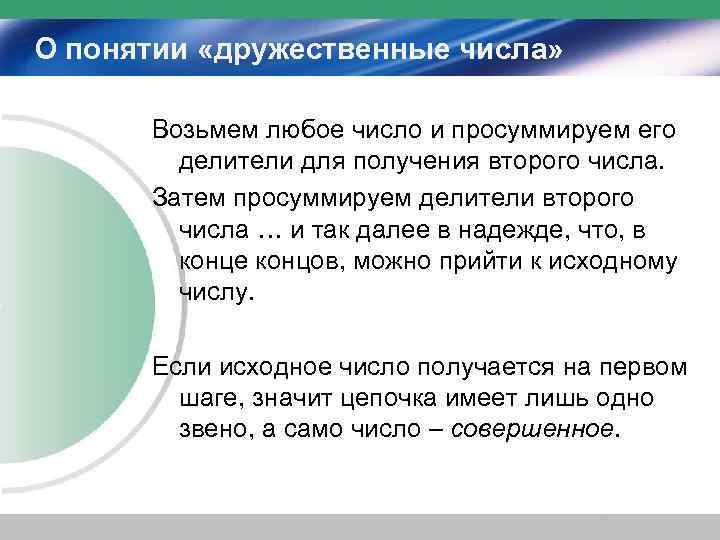 О понятии «дружественные числа»

Возьмем любое число и просуммируем его делители для получения второго числа.

Затем просуммируем делители второго числа … и так далее в надежде, что, в конце концов, можно прийти к исходному числу.

Если исходное число получается на первом шаге, значит цепочка имеет лишь одно звено, а само число – совершенное.